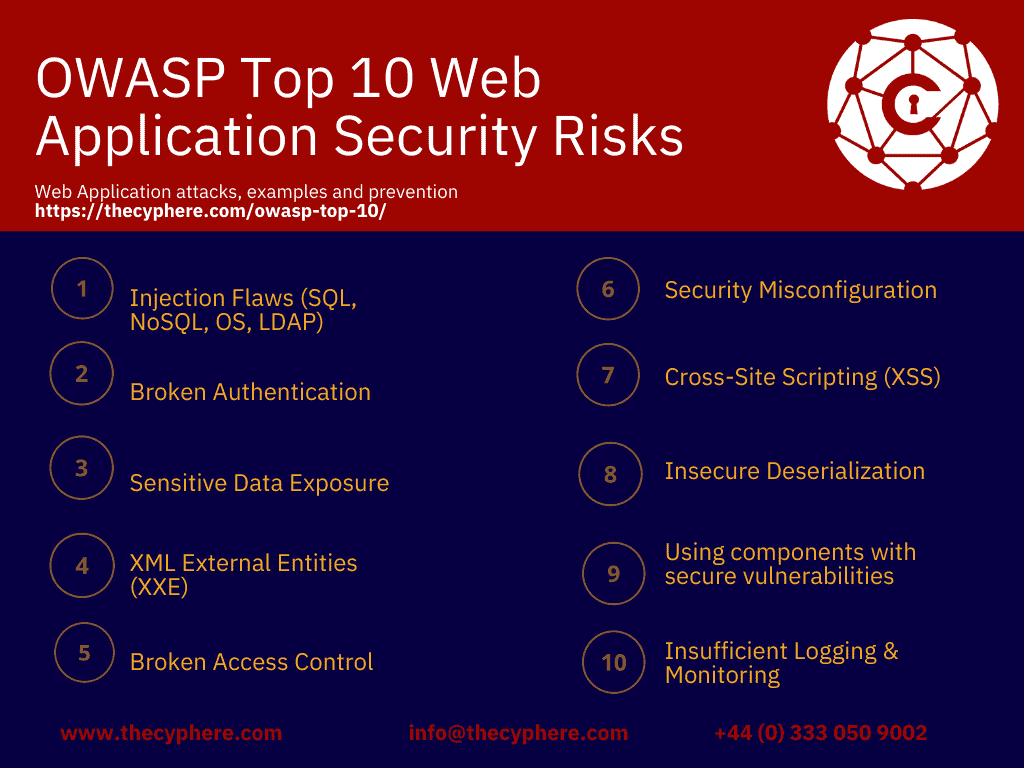 OWASP Top 10 Web Application Security Risks

Web Application attacks, examples and prevention
https://thecyphere.com/owasp-top-10/

1 Injection Flaws (SQL, NoSQL, OS, LDAP)

2 Broken Authentication

3 Sensitive Data Exposure

4 XML External Entities (XXE)

5 Broken Access Control

6 Security Misconfiguration

7 Cross-Site Scripting (XSS)

8 Insecure Deserialization

9 Using components with secure vulnerabilities

10 Insufficient Logging & Monitoring

www.thecyphere.com info@thecyphere.com +44 (0) 333 050 9002